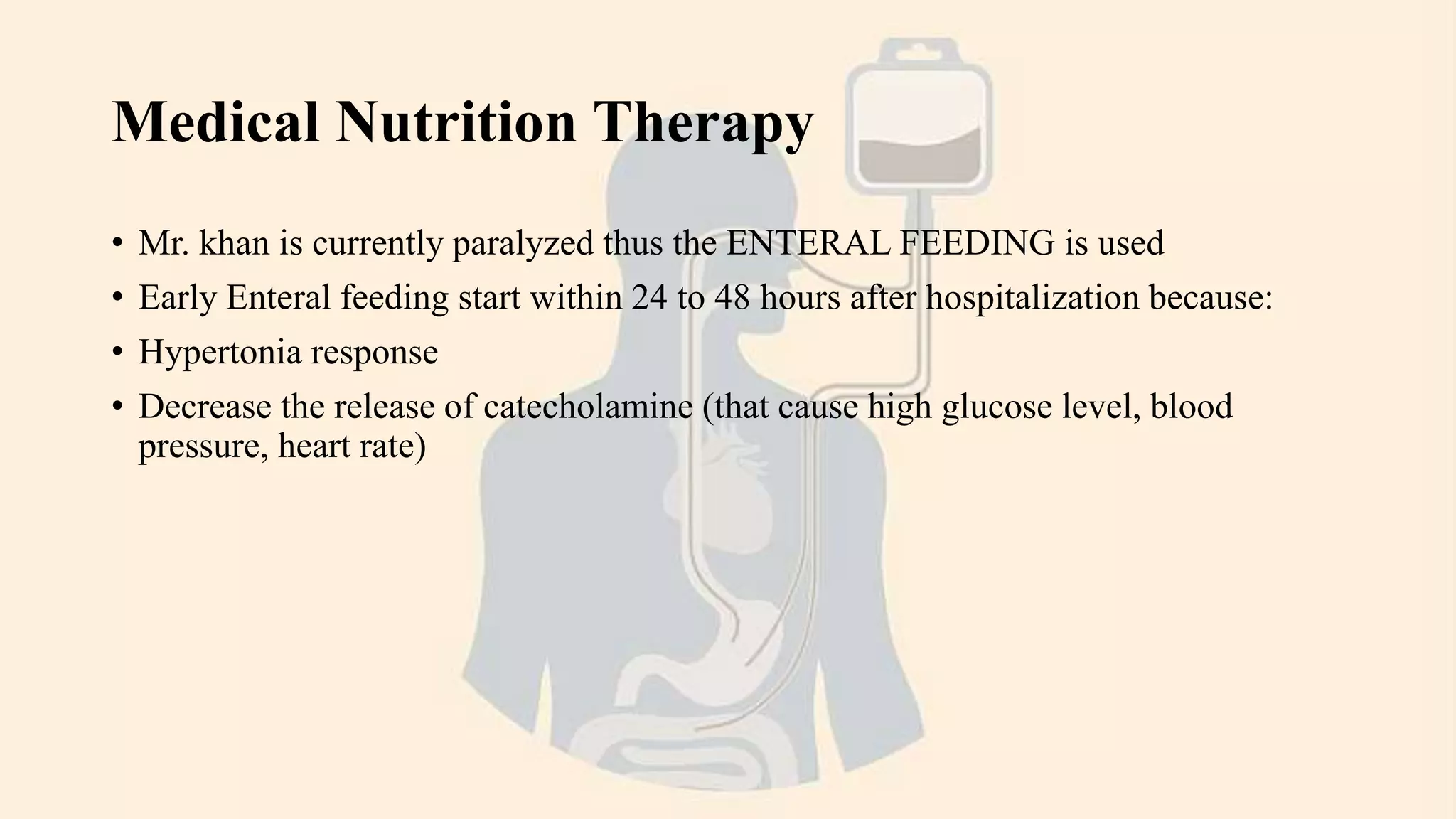 Medical Nutrition Therapy

• Mr. khan is currently paralyzed thus the ENTERAL FEEDING is used
• Early Enteral feeding start within 24 to 48 hours after hospitalization because:
• Hypertonia response
• Decrease the release of catecholamine (that cause high glucose level, blood pressure, heart rate)